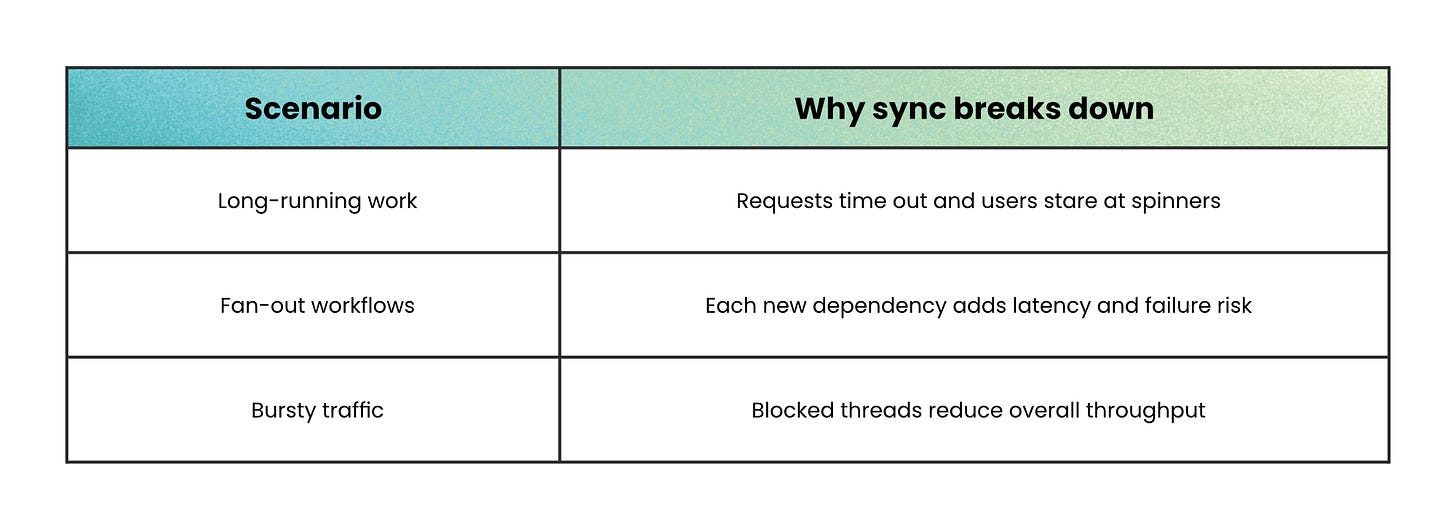 | Scenario | Why sync breaks down |
|---|---|
| Long-running work | Requests time out and users stare at spinners |
| Fan-out workflows | Each new dependency adds latency and failure risk |
| Bursty traffic | Blocked threads reduce overall throughput |